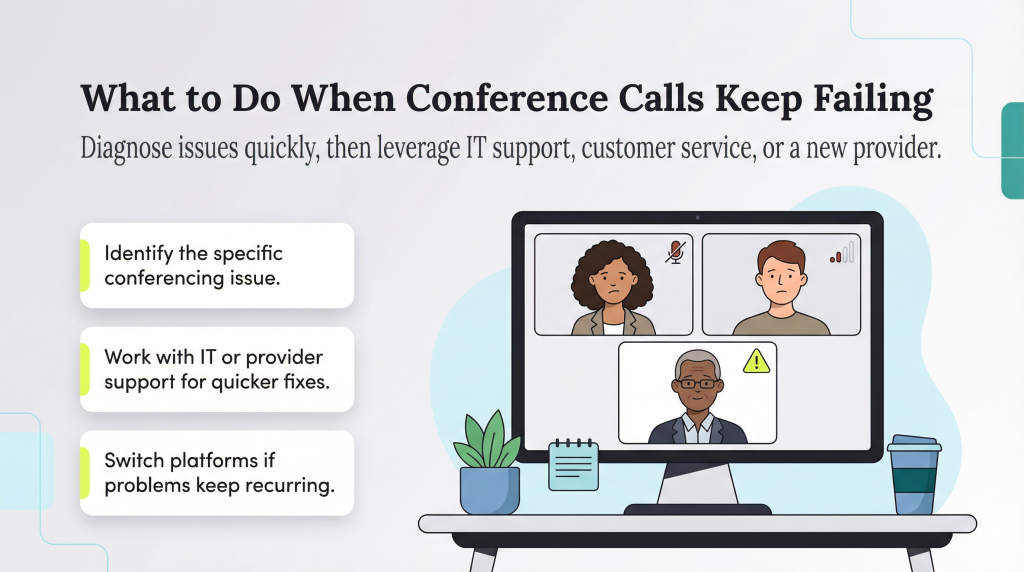 What to Do When Conference Calls Keep Failing

Diagnose issues quickly, then leverage IT support, customer service, or a new provider.

Identify the specific conferencing issue.

Work with IT or provider support for quicker fixes.

Switch platforms if problems keep recurring.